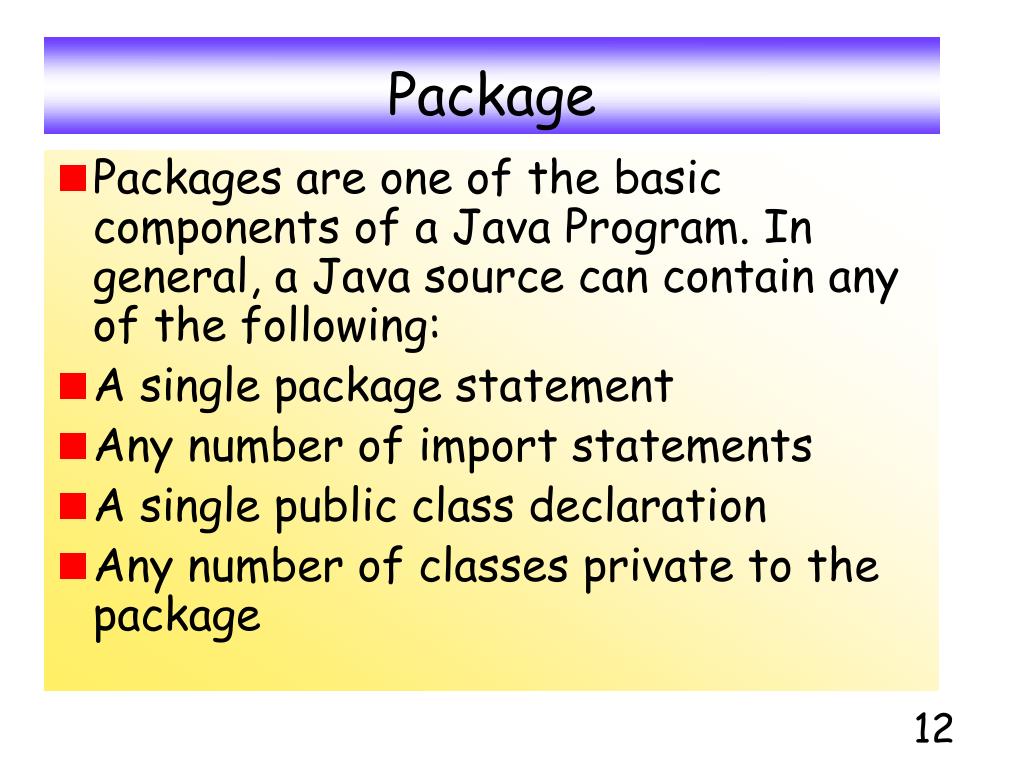 Package

- Packages are one of the basic components of a Java Program. In general, a Java source can contain any of the following:
- A single package statement
- Any number of import statements
- A single public class declaration
- Any number of classes private to the package

12